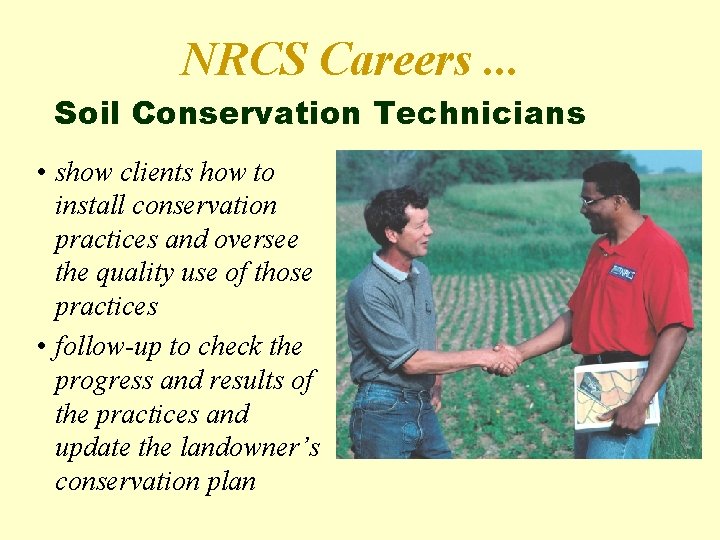 NRCS Careers ...

Soil Conservation Technicians

• show clients how to install conservation practices and oversee the quality use of those practices
• follow-up to check the progress and results of the practices and update the landowner's conservation plan